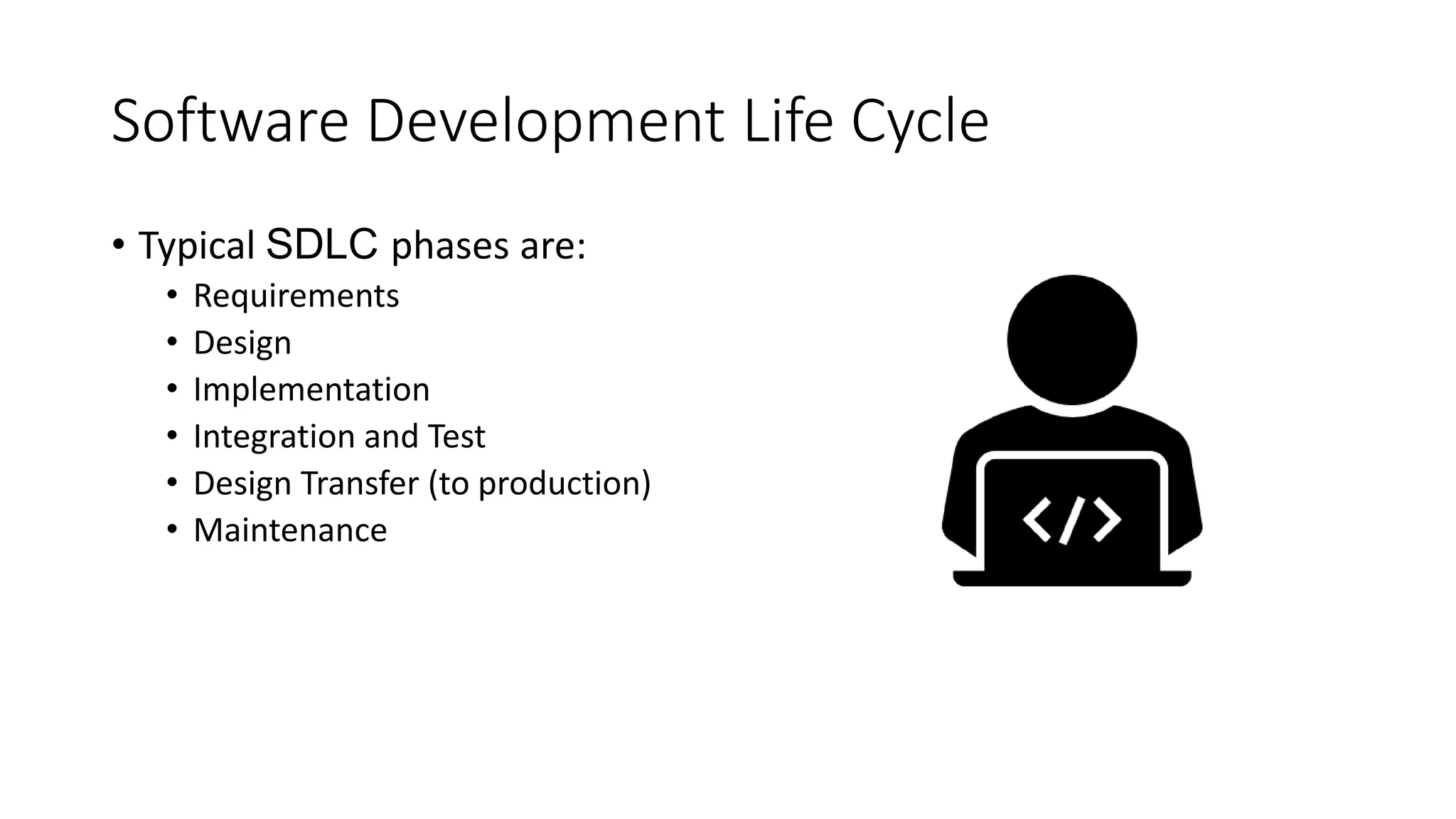 Software Development Life Cycle

• Typical SDLC phases are:
  • Requirements
  • Design
  • Implementation
  • Integration and Test
  • Design Transfer (to production)
  • Maintenance

</>